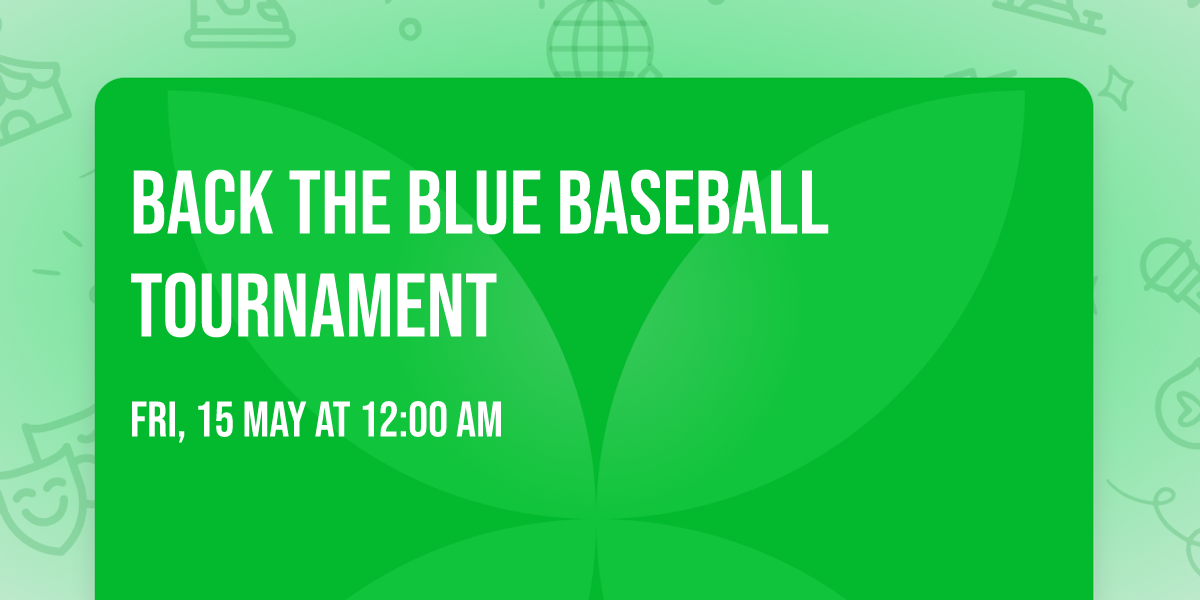 BACK THE BLUE BASEBALL TOURNAMENT

FRI, 15 MAY AT 12:00 AM